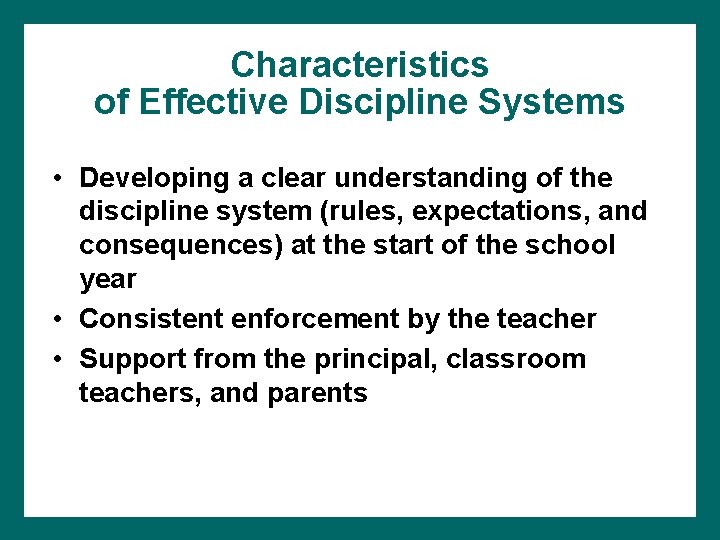 Characteristics
of Effective Discipline Systems

• Developing a clear understanding of the discipline system (rules, expectations, and consequences) at the start of the school year
• Consistent enforcement by the teacher
• Support from the principal, classroom teachers, and parents